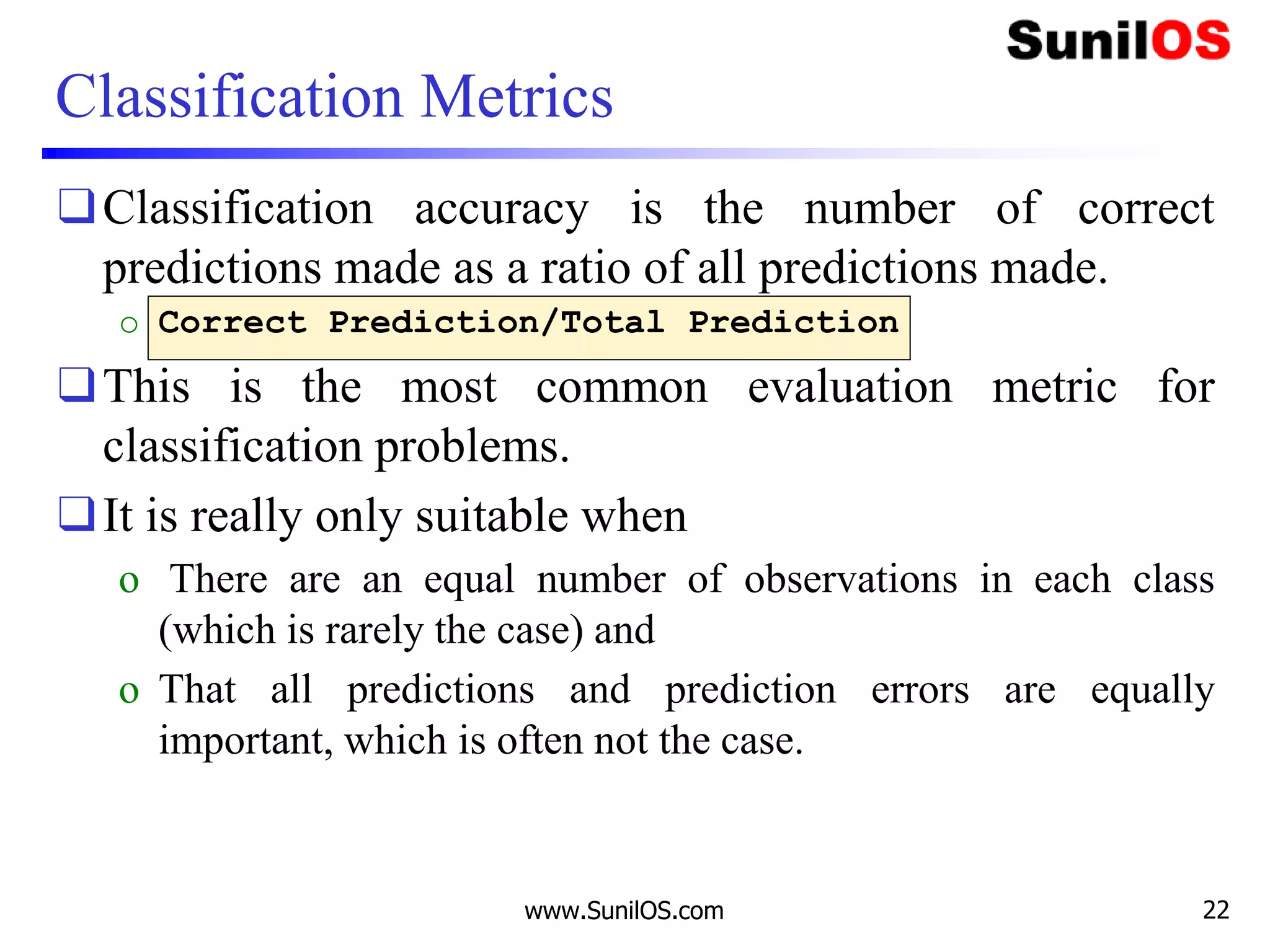 SunilOS

Classification Metrics

❑ Classification accuracy is the number of correct predictions made as a ratio of all predictions made.

o Correct Prediction/Total Prediction

❑ This is the most common evaluation metric for classification problems.

❑ It is really only suitable when

o There are an equal number of observations in each class (which is rarely the case) and

o That all predictions and prediction errors are equally important, which is often not the case.

www.SunilOS.com

22